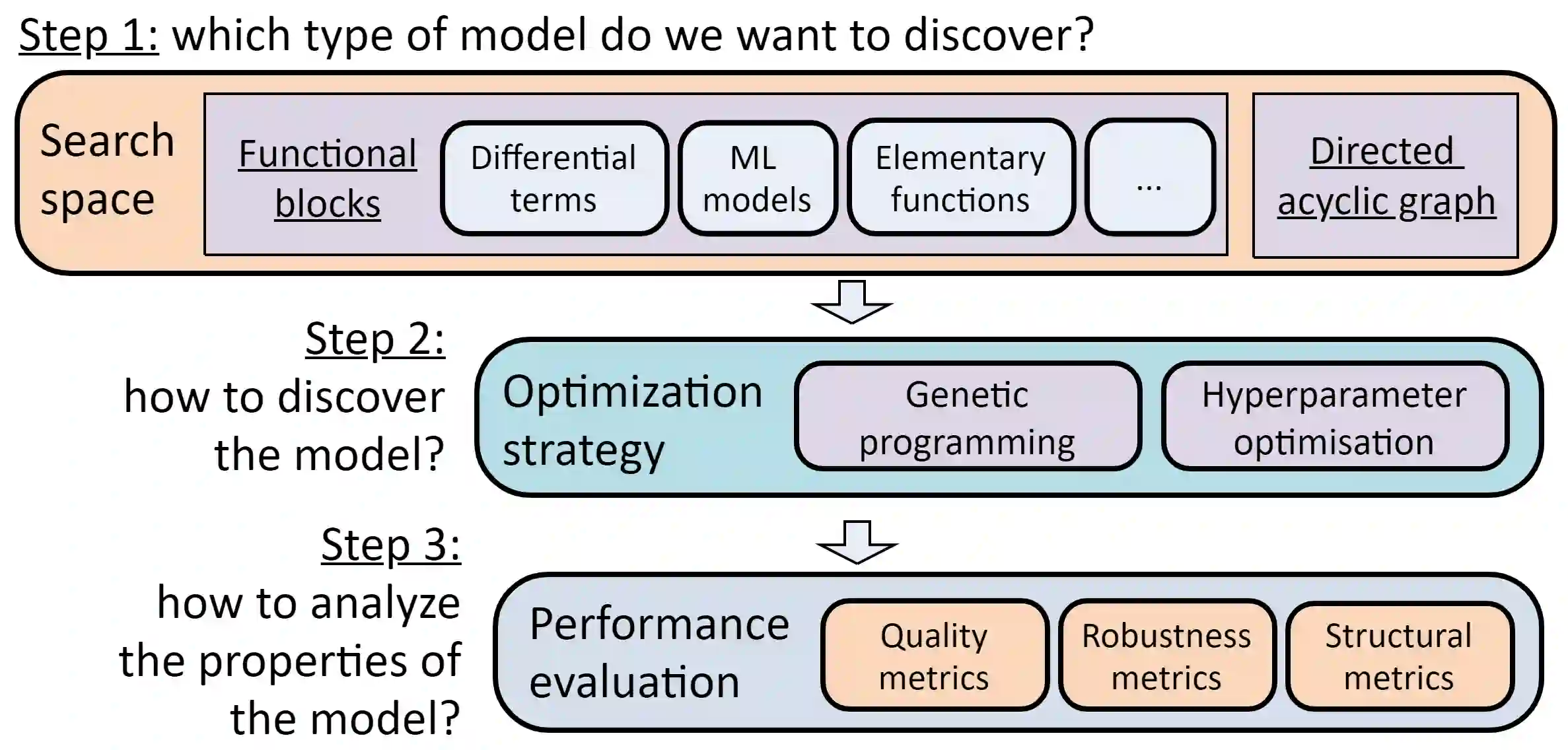 Step 1: which type of model do we want to discover?

Search space

Functional blocks

Differential terms

ML models

Elementary functions

...

Directed acyclic graph

Step 2: how to discover the model?

Optimization strategy

Genetic programming

Hyperparameter optimisation

Step 3: how to analyze the properties of the model?

Performance evaluation

Quality metrics

Robustness metrics

Structural metrics